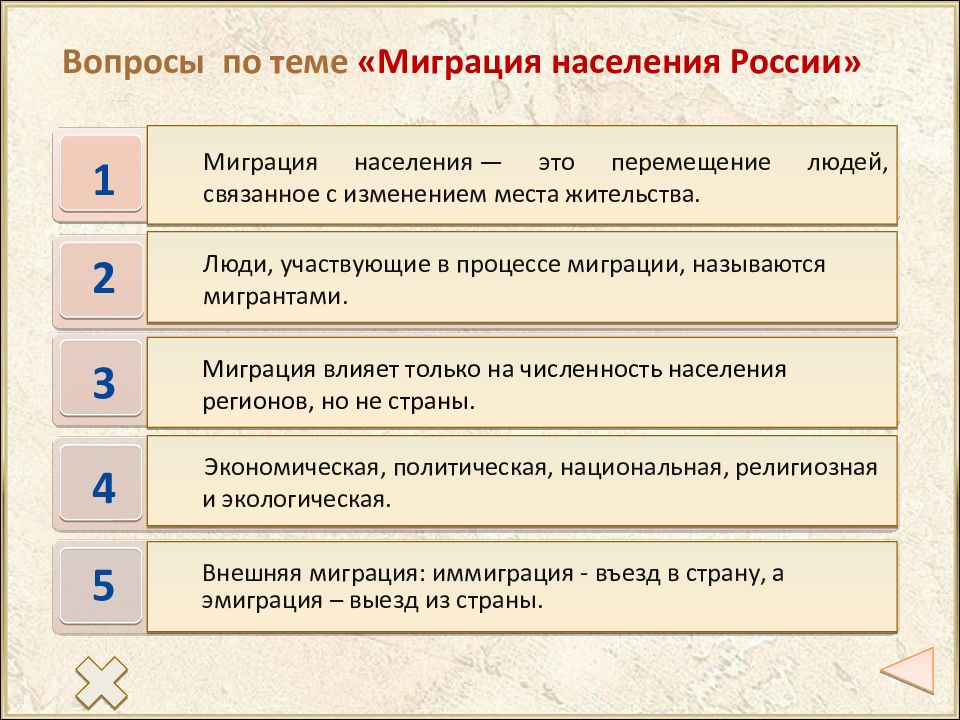 Вопросы по теме «Миграция населения России»

1

Миграция населения — это перемещение людей, связанное с изменением места жительства.

2

Люди, участвующие в процессе миграции, называются мигрантами.

3

Миграция влияет только на численность населения регионов, но не страны.

4

Экономическая, политическая, национальная, религиозная и экологическая.

5

Внешняя миграция: иммиграция - въезд в страну, а эмиграция – выезд из страны.